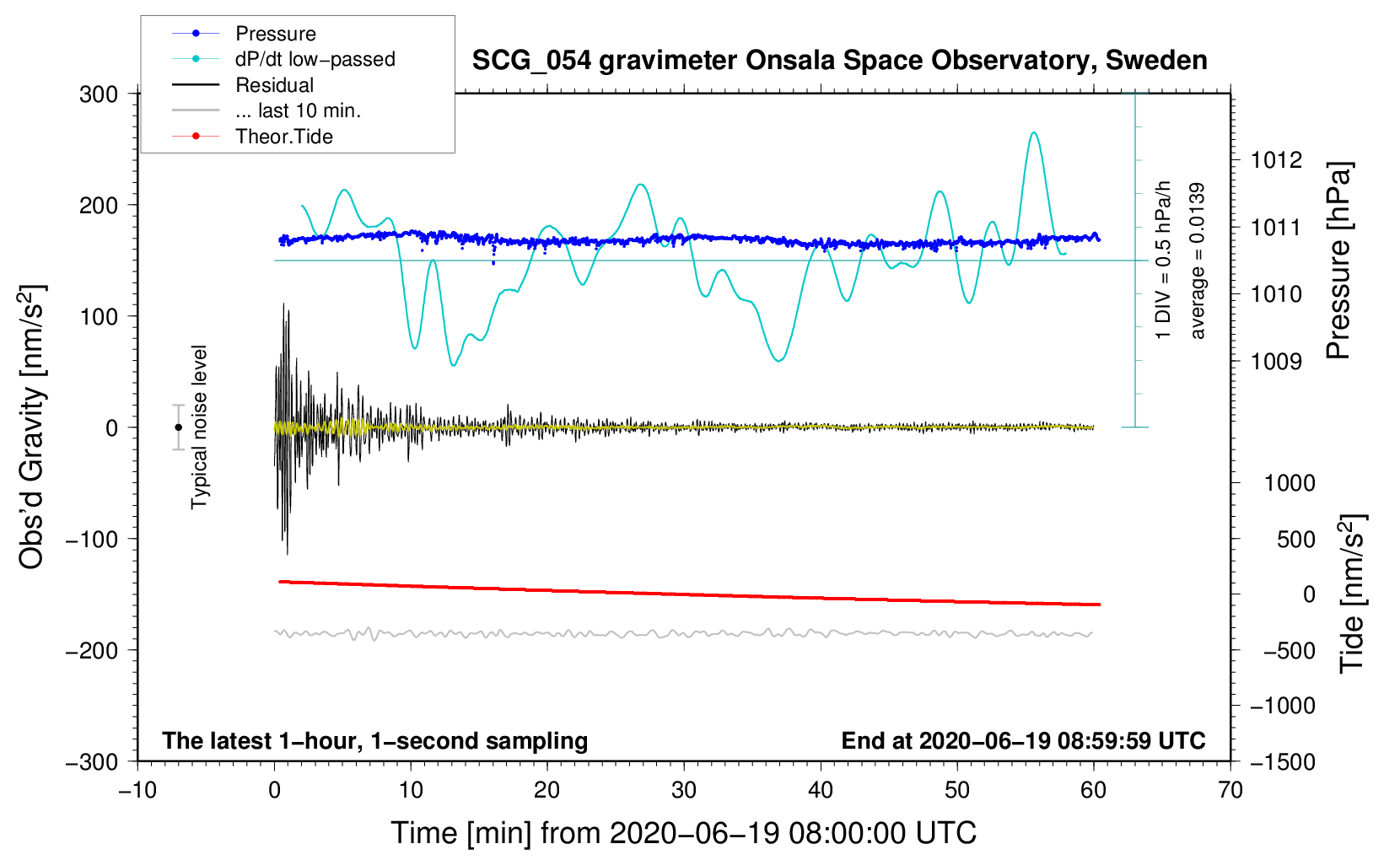 Pressure
dP/dt low−passed
Residual
... last 10 min.
Theor.Tide

SCG_054 gravimeter Onsala Space Observatory, Sweden

300
200
100
0
−100
−200
−300

Obs'd Gravity [nm/s$^2$]

Typical noise level

1 DIV = 0.5 hPa/h
average = 0.0139

1012
1011
1010
1009

Pressure [hPa]

1000
500
0
−500
−1000
−1500

Tide [nm/s$^2$]

The latest 1−hour, 1−second sampling
End at 2020−06−19 08:59:59 UTC

−10 0 10 20 30 40 50 60 70

Time [min] from 2020−06−19 08:00:00 UTC